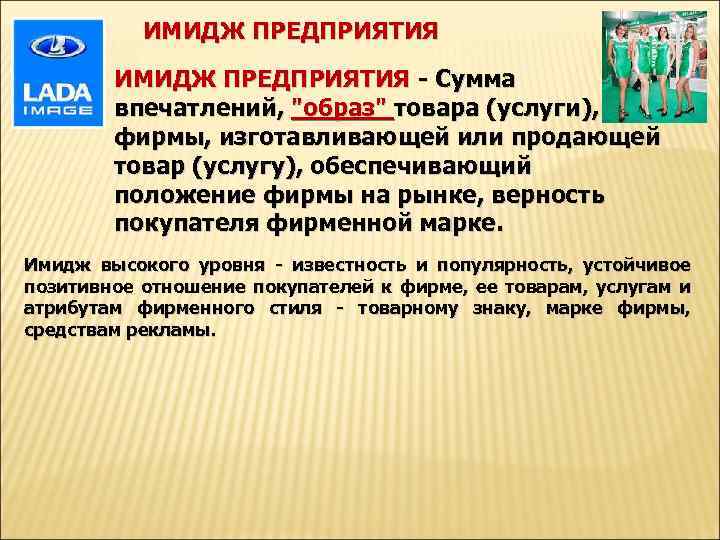 LADA
IMAGE

ИМИДЖ ПРЕДПРИЯТИЯ

ИМИДЖ ПРЕДПРИЯТИЯ - Сумма впечатлений, "образ" товара (услуги), фирмы, изготавливающей или продающей товар (услугу), обеспечивающий положение фирмы на рынке, верность покупателя фирменной марке.

Имидж высокого уровня - известность и популярность, устойчивое позитивное отношение покупателей к фирме, ее товарам, услугам и атрибутам фирменного стиля - товарному знаку, марке фирмы, средствам рекламы.